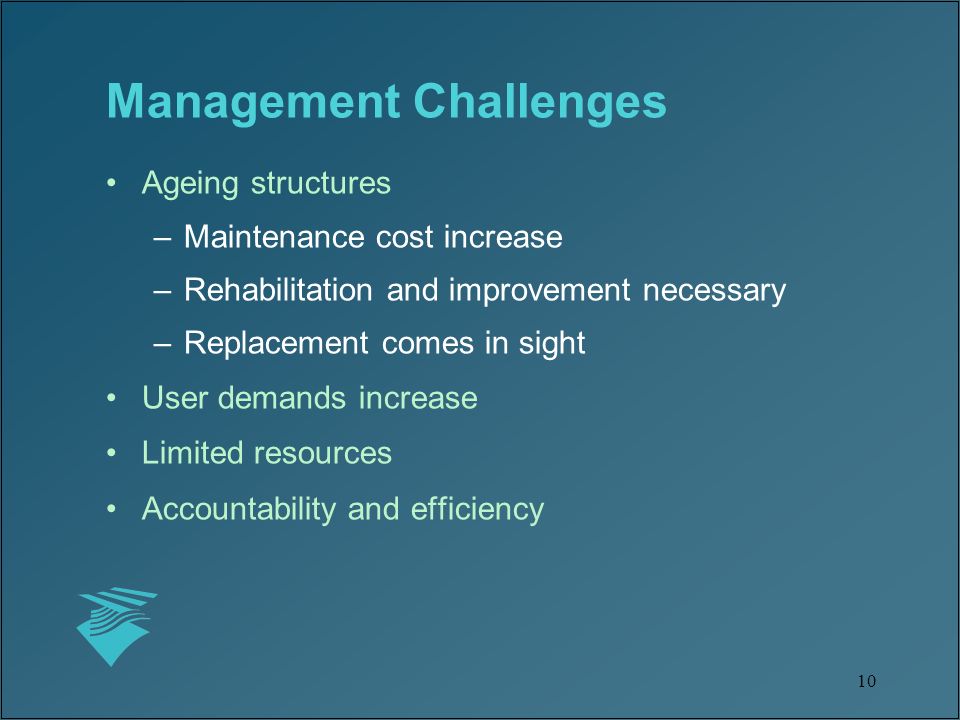 Management Challenges

• Ageing structures
– Maintenance cost increase
– Rehabilitation and improvement necessary
– Replacement comes in sight
• User demands increase
• Limited resources
• Accountability and efficiency

10